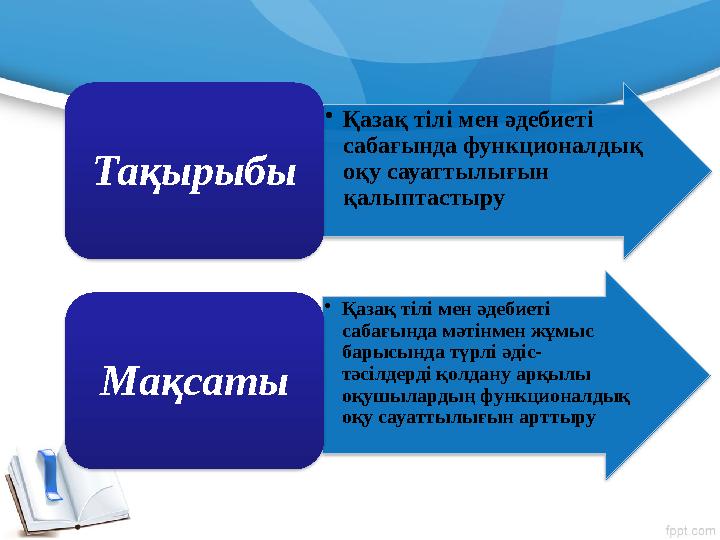 Тақырыбы

• Қазақ тілі мен әдебиеті сабағында функционалдық оқу сауаттылығын қалыптастыру

Мақсаты

• Қазақ тілі мен әдебиеті сабағында мәтінмен жұмыс барысында түрлі әдіс-тәсілдерді қолдану арқылы оқушылардың функционалдық оқу сауаттылығын арттыру

fppt.com